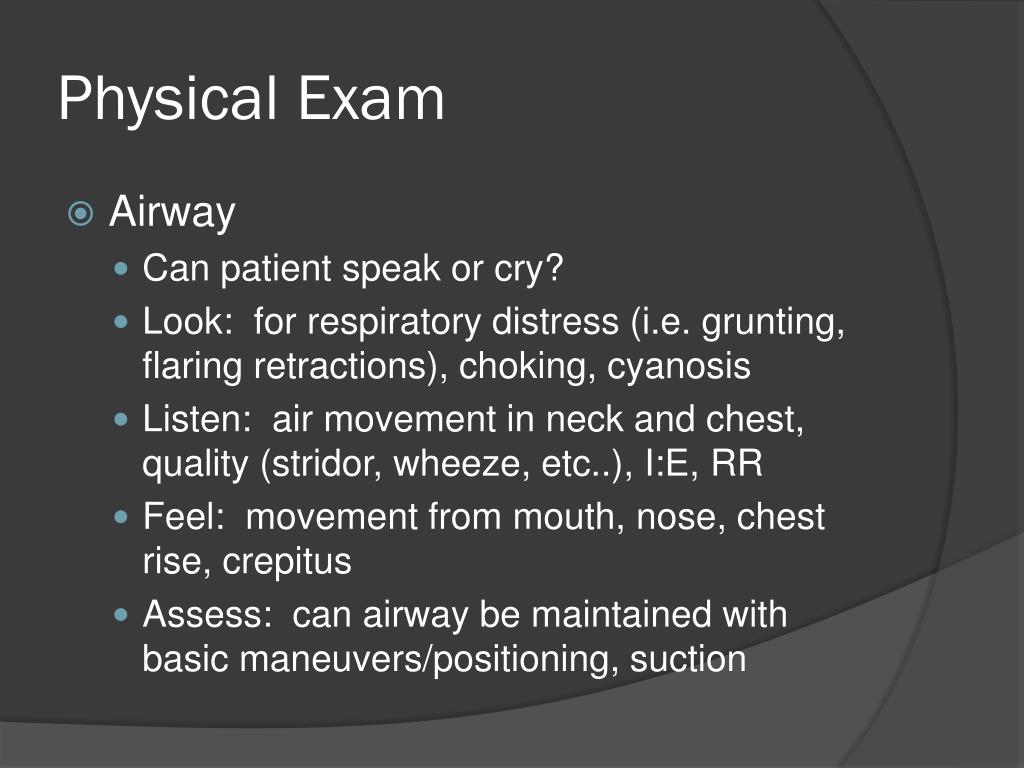 Physical Exam

Airway

Can patient speak or cry?

Look: for respiratory distress (i.e. grunting, flaring retractions), choking, cyanosis

Listen: air movement in neck and chest, quality (stridor, wheeze, etc..), I:E, RR

Feel: movement from mouth, nose, chest rise, crepitus

Assess: can airway be maintained with basic maneuvers/positioning, suction